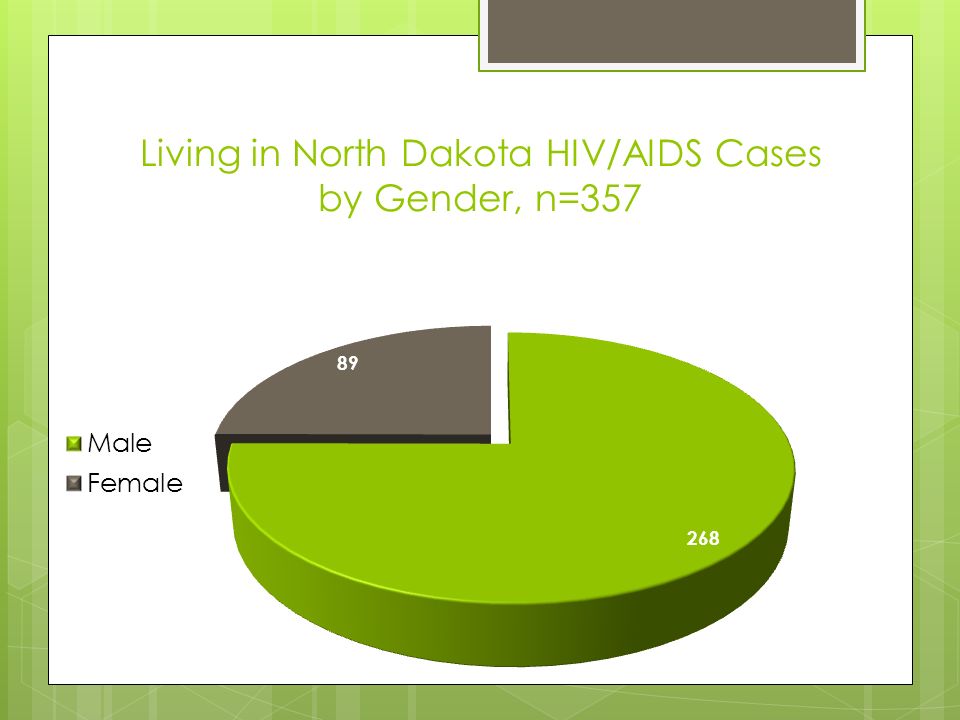 Living in North Dakota HIV/AIDS Cases by Gender, n=357

89

Male
Female

268